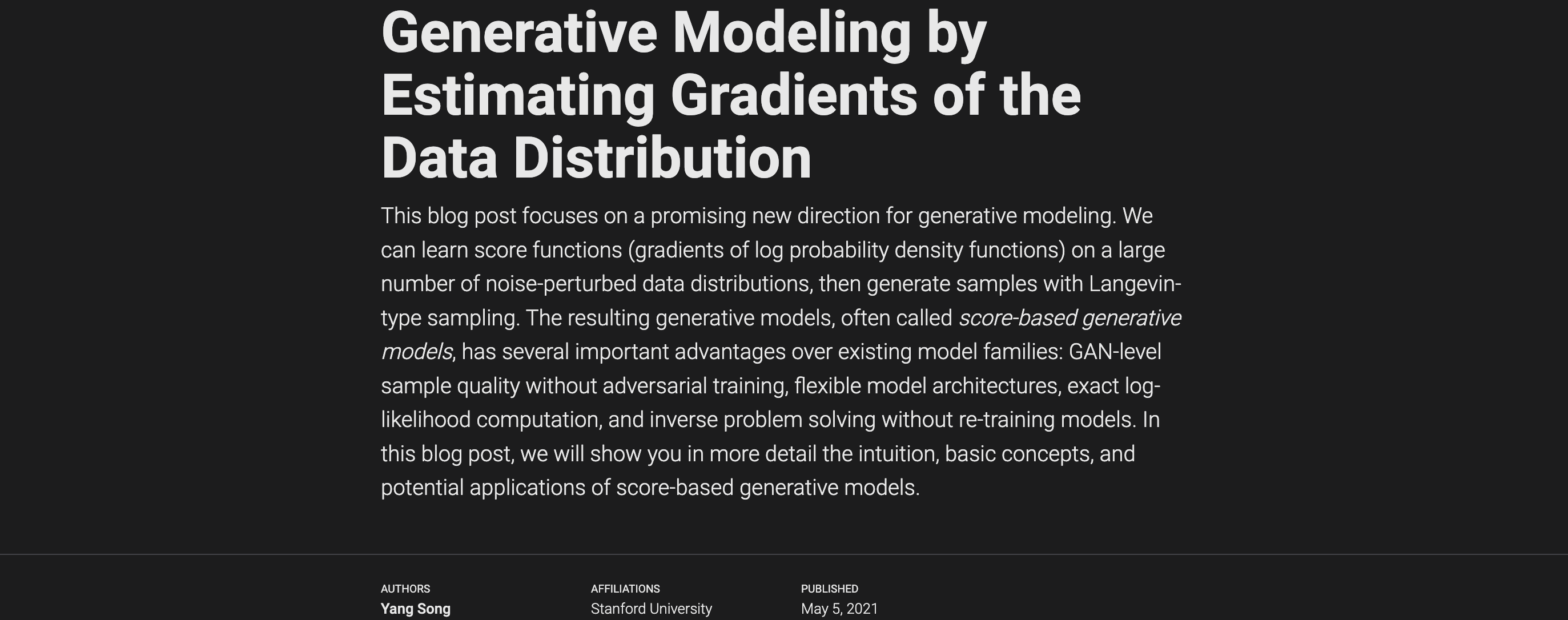 Generative Modeling by Estimating Gradients of the Data Distribution

This blog post focuses on a promising new direction for generative modeling. We can learn score functions (gradients of log probability density functions) on a large number of noise-perturbed data distributions, then generate samples with Langevin-type sampling. The resulting generative models, often called score-based generative models, has several important advantages over existing model families: GAN-level sample quality without adversarial training, flexible model architectures, exact log-likelihood computation, and inverse problem solving without re-training models. In this blog post, we will show you in more detail the intuition, basic concepts, and potential applications of score-based generative models.

AUTHORS
Yang Song

AFFILIATIONS
Stanford University

PUBLISHED
May 5, 2021